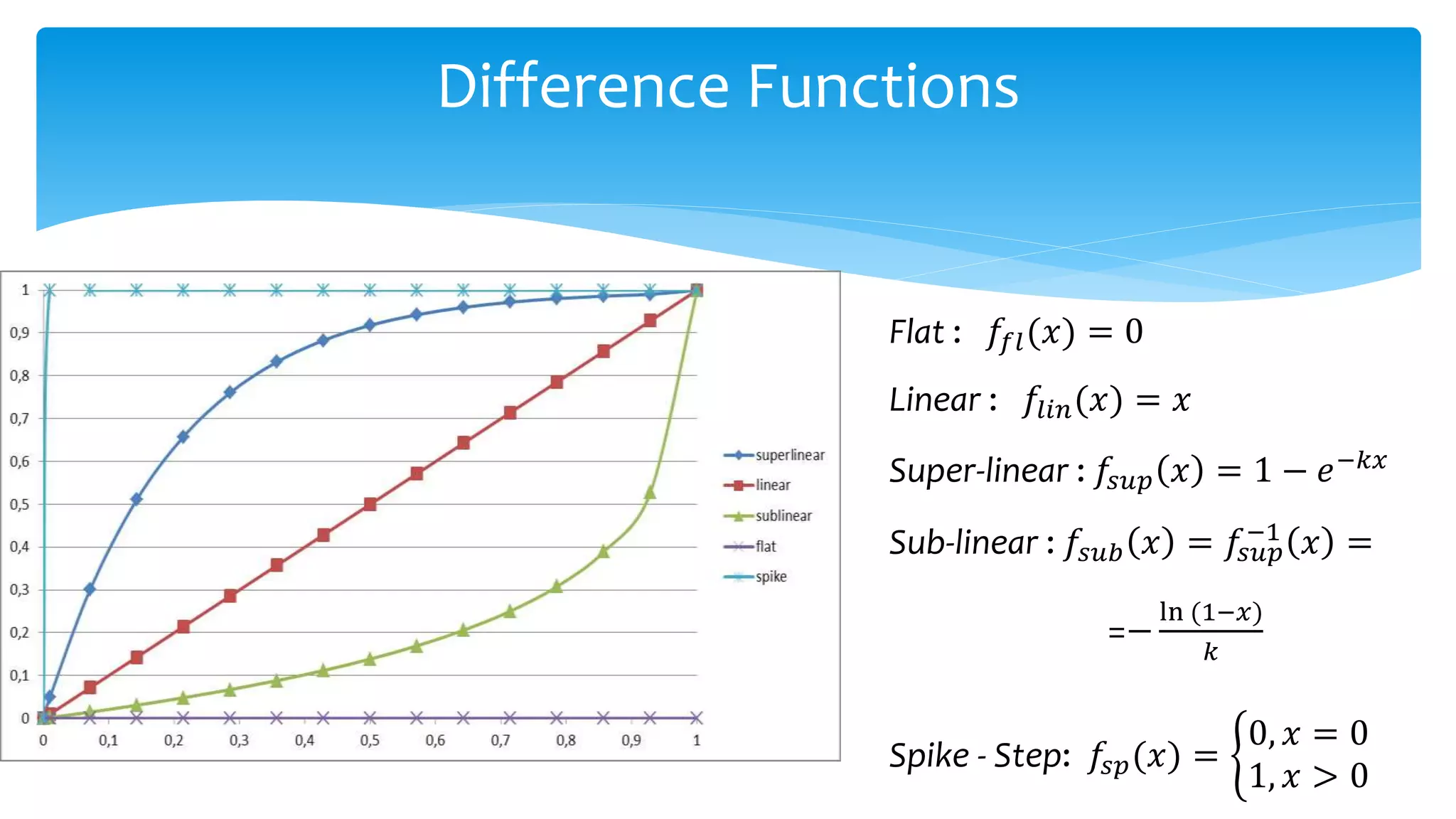 Difference Functions

1
0,9
0,8
0,7
0,6
0,5
0,4
0,3
0,2
0,1
0

0 0,1 0,2 0,3 0,4 0,5 0,6 0,7 0,8 0,9 1

superlinear
linear
sublinear
flat
spike

Flat : $f_{fl}(x) = 0$

Linear : $f_{lin}(x) = x$

Super-linear : $f_{sup}(x) = 1 - e^{-kx}$

Sub-linear : $f_{sub}(x) = f_{sup}^{-1}(x) =$

$= -\frac{\ln(1-x)}{k}$

Spike - Step: $f_{sp}(x) = \begin{cases} 0, x = 0 \\ 1, x > 0 \end{cases}$